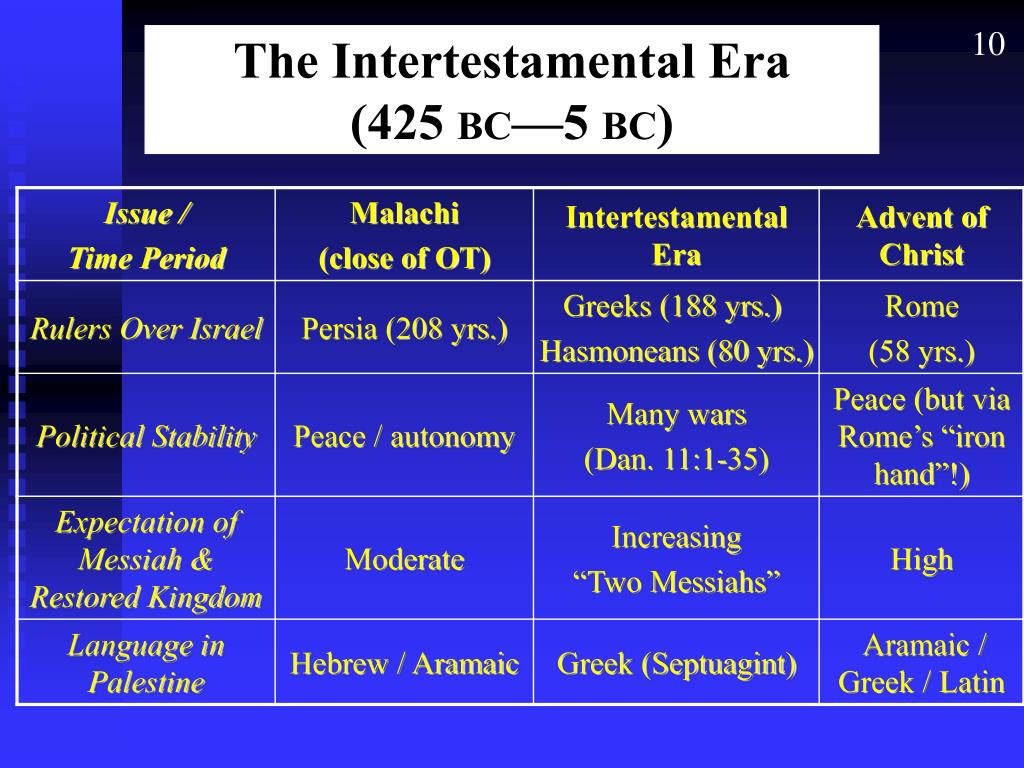 10

The Intertestamental Era
(425 BC—5 BC)

| Issue / Time Period | Malachi (close of OT) | Intertestamental Era | Advent of Christ |
|---|---|---|---|
| Rulers Over Israel | Persia (208 yrs.) | Greeks (188 yrs.) Hasmoneans (80 yrs.) | Rome (58 yrs.) |
| Political Stability | Peace / autonomy | Many wars (Dan. 11:1-35) | Peace (but via Rome's "iron hand"!) |
| Expectation of Messiah & Restored Kingdom | Moderate | Increasing "Two Messiahs" | High |
| Language in Palestine | Hebrew / Aramaic | Greek (Septuagint) | Aramaic / Greek / Latin |